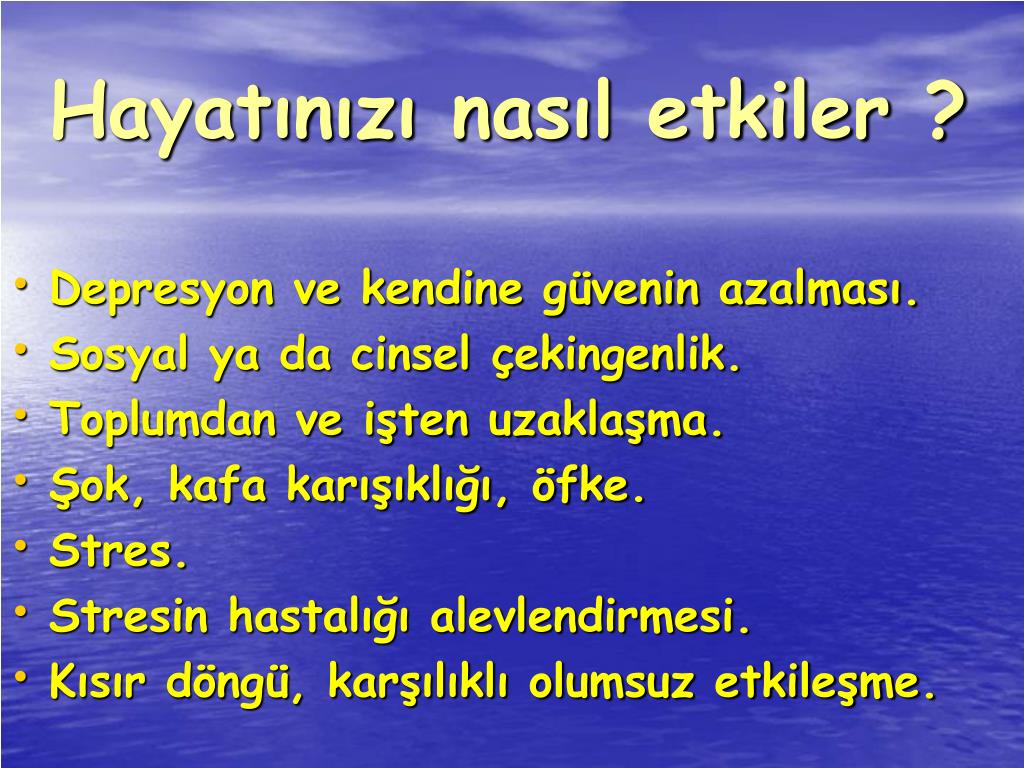 Hayatınızı nasıl etkiler ?

• Depresyon ve kendine güvenin azalması.
• Sosyal ya da cinsel çekingenlik.
• Toplumdan ve işten uzaklaşma.
• Şok, kafa karışıklığı, öfke.
• Stres.
• Stresin hastalığı alevlendirmesi.
• Kısır döngü, karşılıklı olumsuz etkileşme.